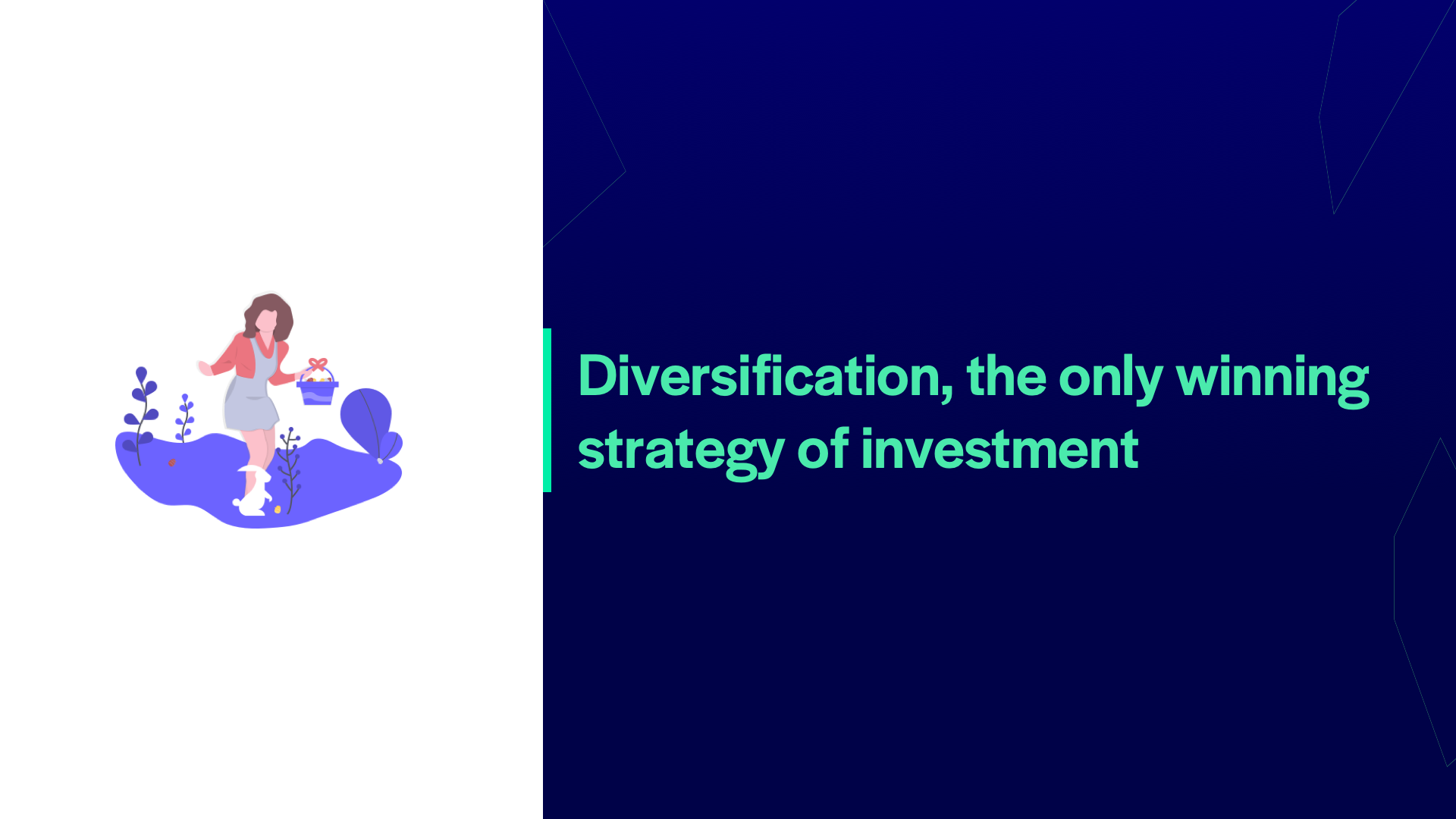 Diversification, the only winning strategy of investment